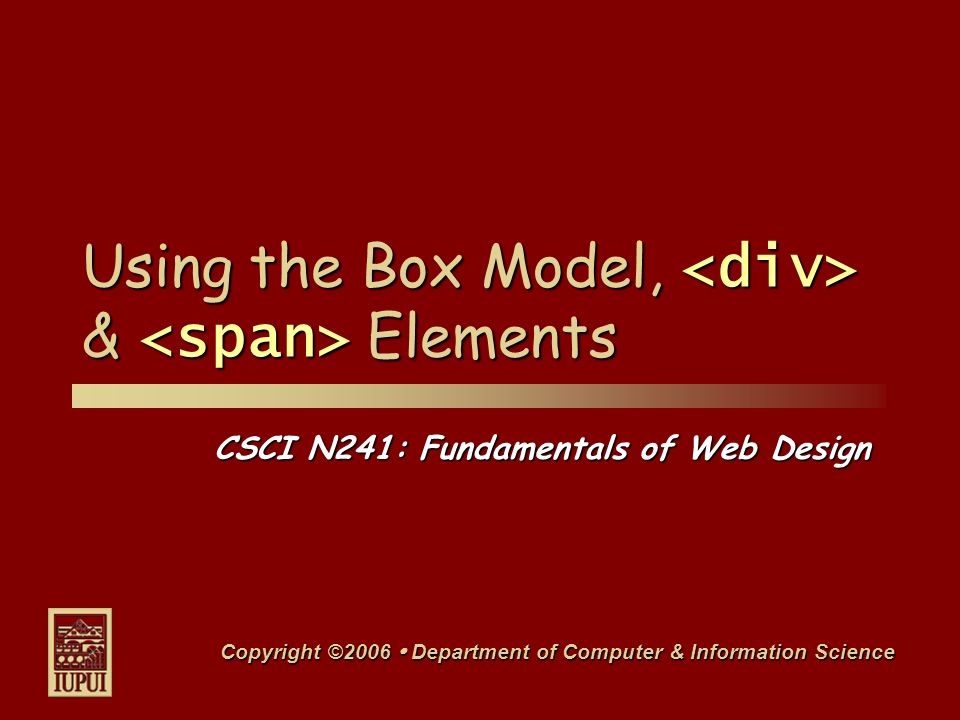 Using the Box Model, <div> & <span> Elements

CSCI N241: Fundamentals of Web Design

IUPUI

Copyright ©2006 • Department of Computer & Information Science